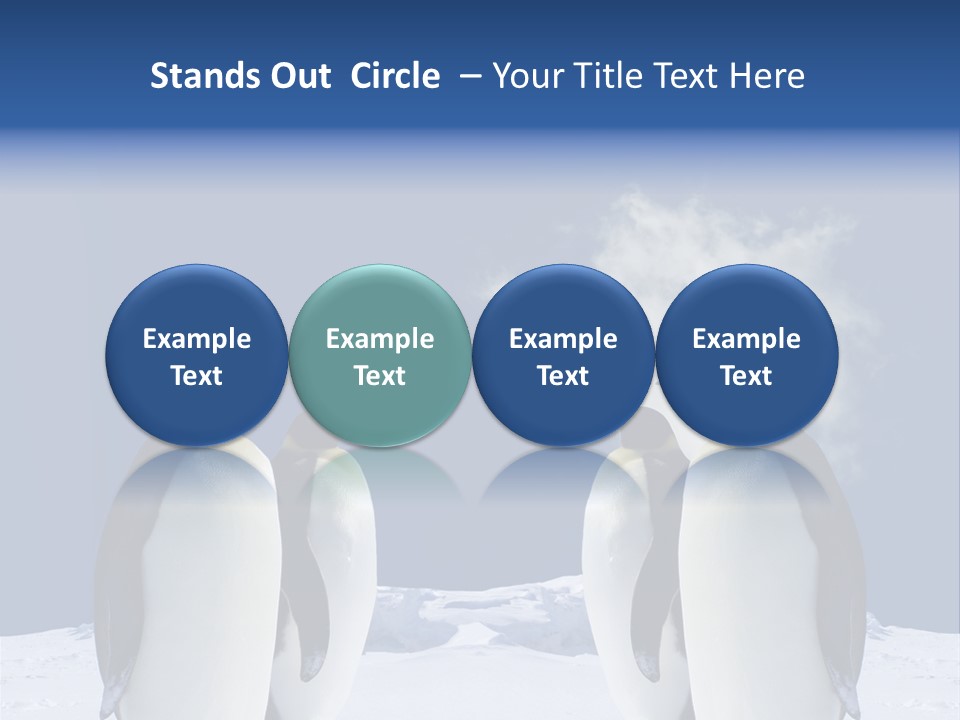 Stands Out Circle – Your Title Text Here

Example Text

Example Text

Example Text

Example Text